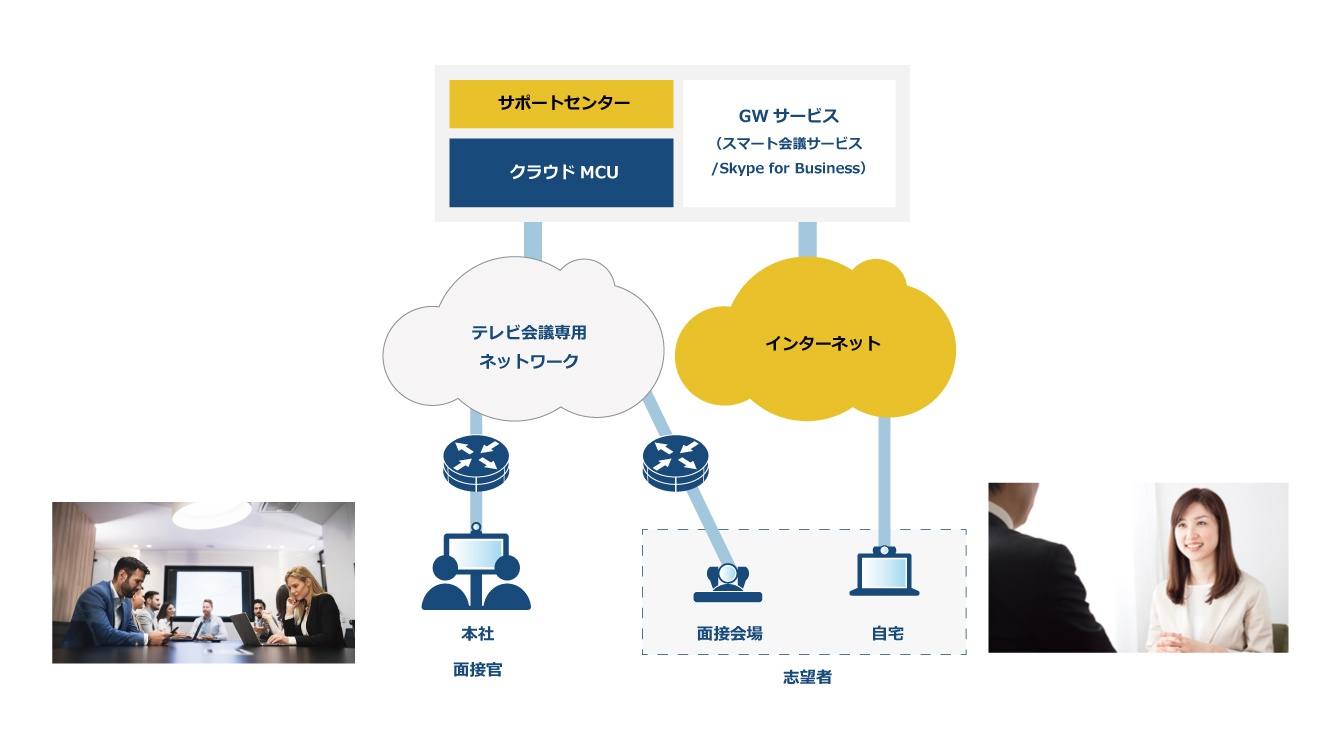 サポートセンター

クラウド MCU

GW サービス
（スマート会議サービス
/Skype for Business）

テレビ会議専用
ネットワーク

インターネット

本社
面接官

面接会場

自宅

志望者